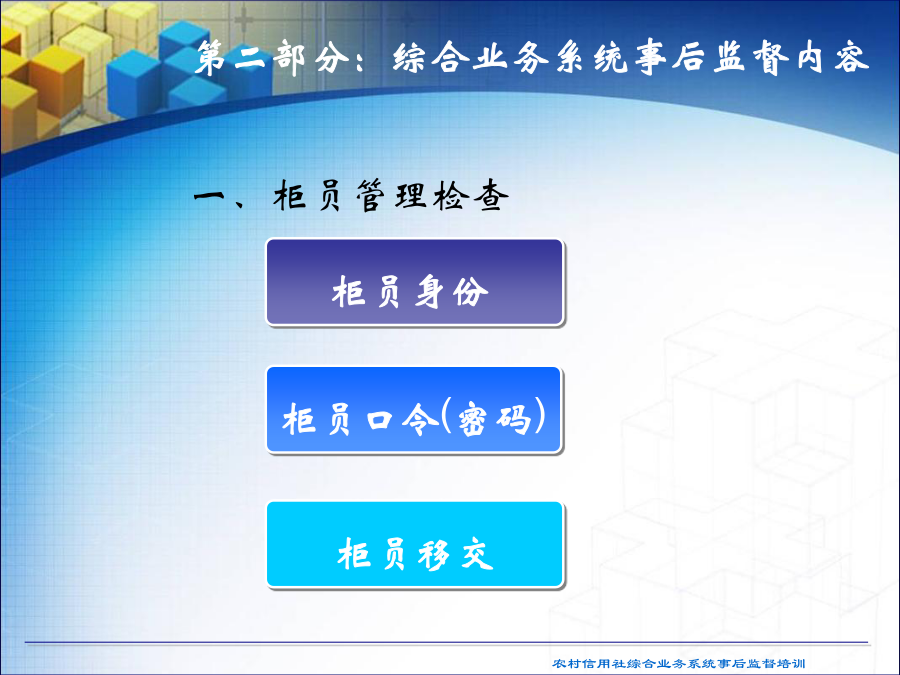 第二部分：综合业务系统事后监督内容

一、柜员管理检查

柜员身份

柜员口令(密码)

柜员移交

农村信用社综合业务系统事后监督培训